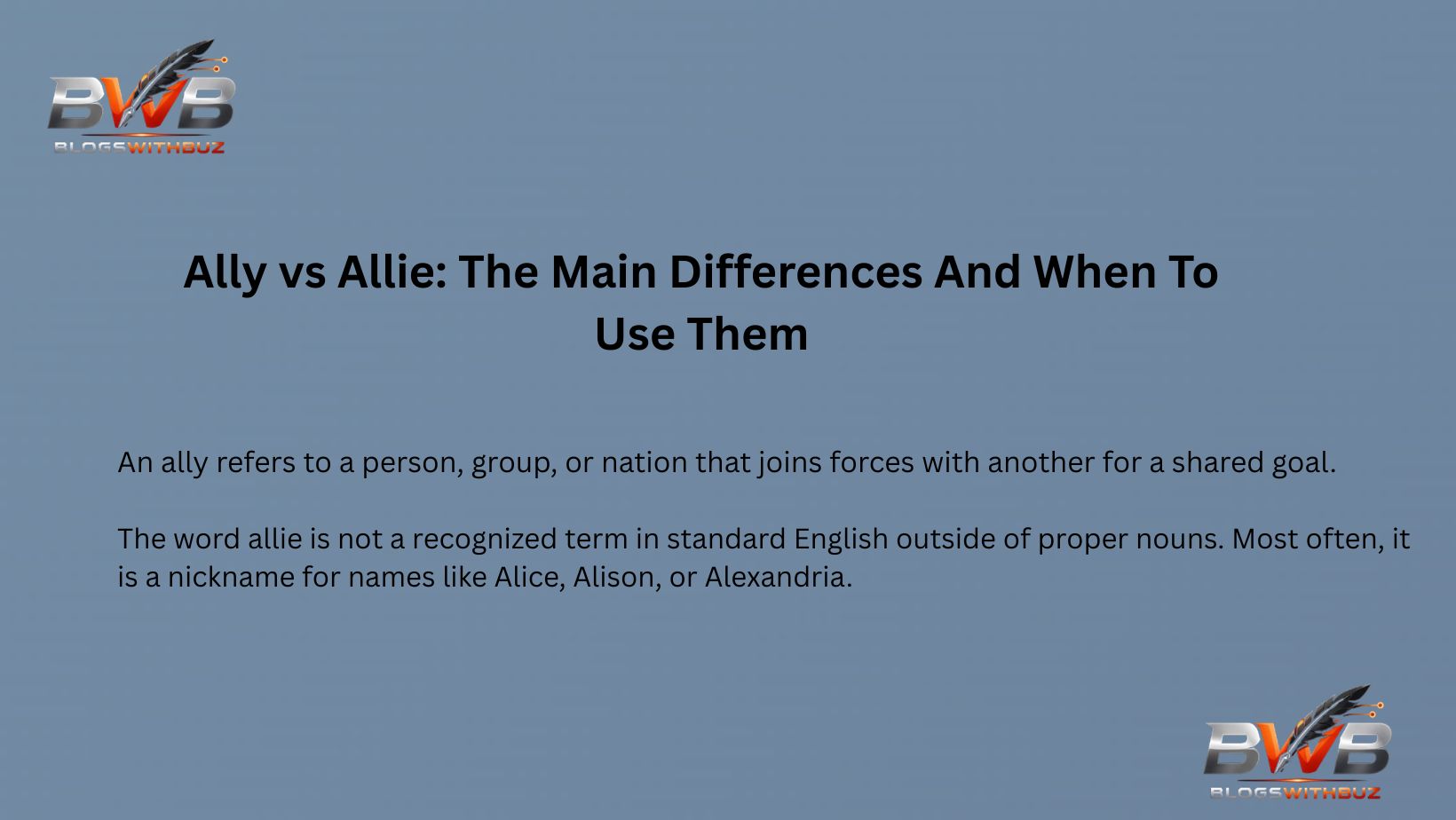 BWB
BLOGSWITHBUZ

Ally vs Allie: The Main Differences And When To Use Them

An ally refers to a person, group, or nation that joins forces with another for a shared goal.

The word allie is not a recognized term in standard English outside of proper nouns. Most often, it is a nickname for names like Alice, Alison, or Alexandria.

BWB
BLOGSWITHBUZ